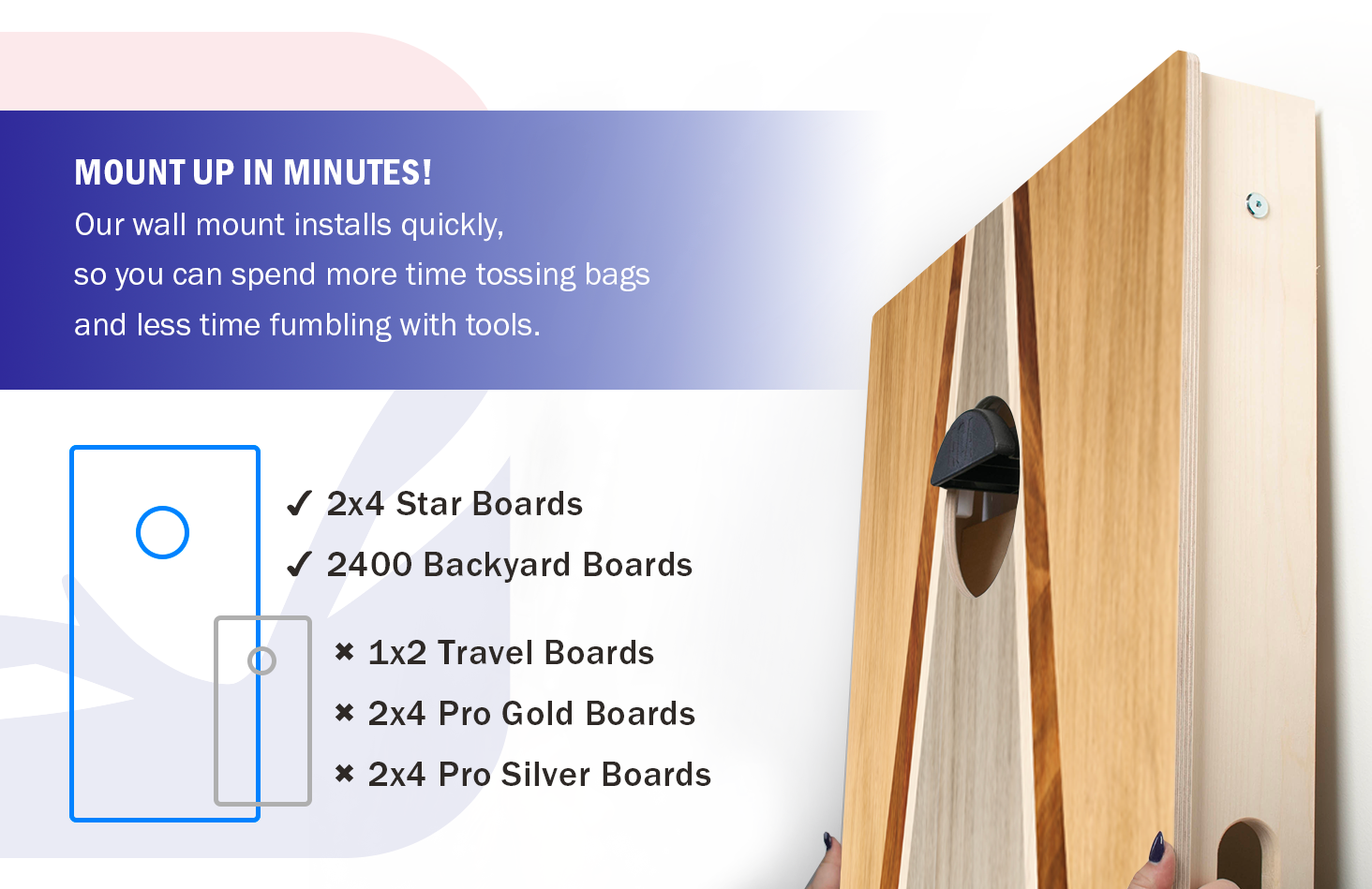 MOUNT UP IN MINUTES!
Our wall mount installs quickly, so you can spend more time tossing bags and less time fumbling with tools.

✓ 2x4 Star Boards
✓ 2400 Backyard Boards

✖ 1x2 Travel Boards
✖ 2x4 Pro Gold Boards
✖ 2x4 Pro Silver Boards